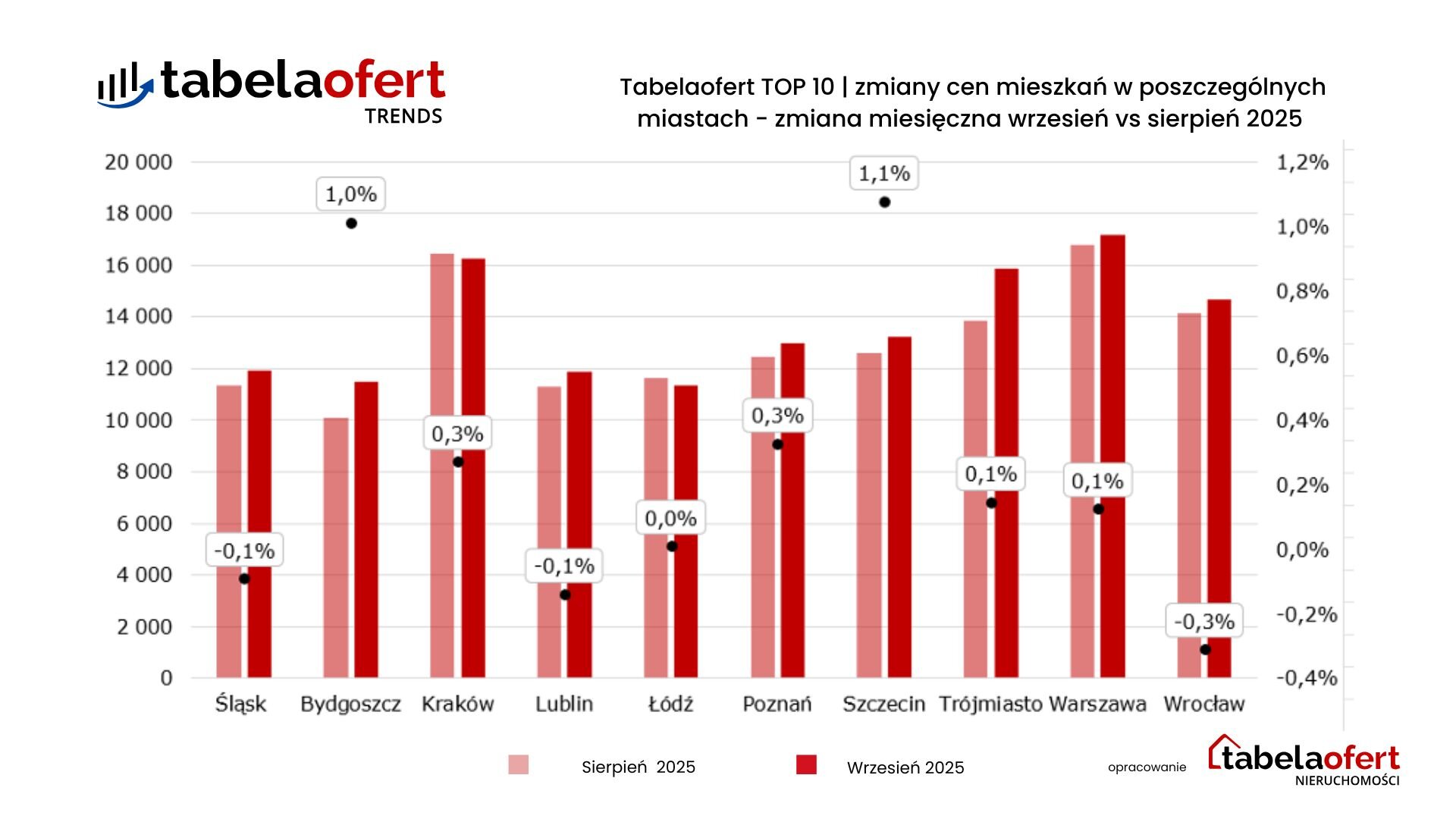 tabelaofert TRENDS

Tabelaofert TOP 10 | zmiany cen mieszkań w poszczególnych miastach - zmiana miesięczna wrzesień vs sierpień 2025

20 000
18 000
16 000
14 000
12 000
10 000
8 000
6 000
4 000
2 000
0

1,2%
1,0%
0,8%
0,6%
0,4%
0,2%
0,0%
-0,2%
-0,4%

-0,1%
1,0%
0,3%
-0,1%
0,0%
0,3%
1,1%
0,1%
0,1%
-0,3%

Śląsk
Bydgoszcz
Kraków
Lublin
Łódź
Poznań
Szczecin
Trójmiasto
Warszawa
Wrocław

Sierpień 2025
Wrzesień 2025

opracowanie tabelaofert NIERUCHOMOŚCI